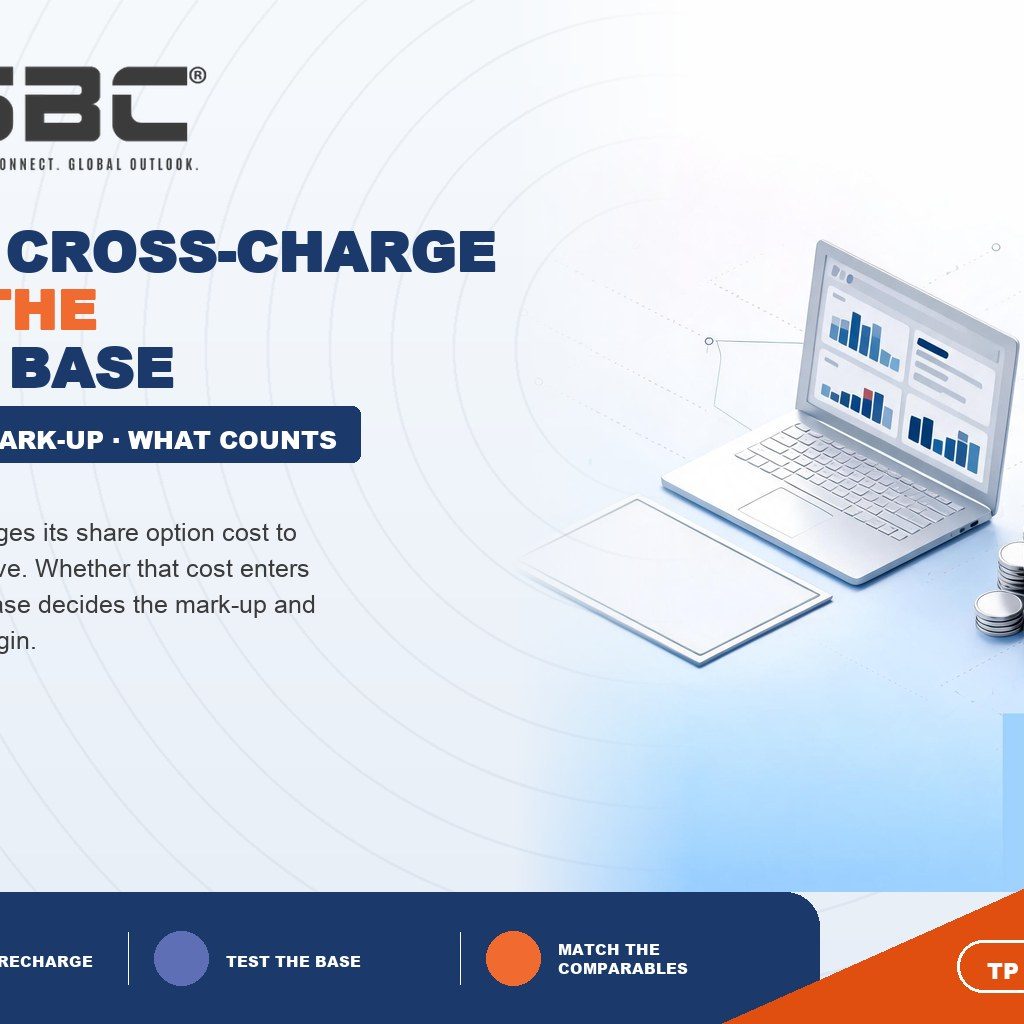 SBC®
ONNECT. GLOBAL OUTLOOK.

CROSS-CHARGE
THE
BASE

ARK-UP · WHAT COUNTS

ges its share option cost to ve. Whether that cost enters ase decides the mark-up and gin.

RECHARGE
TEST THE BASE
MATCH THE COMPARABLES
TP